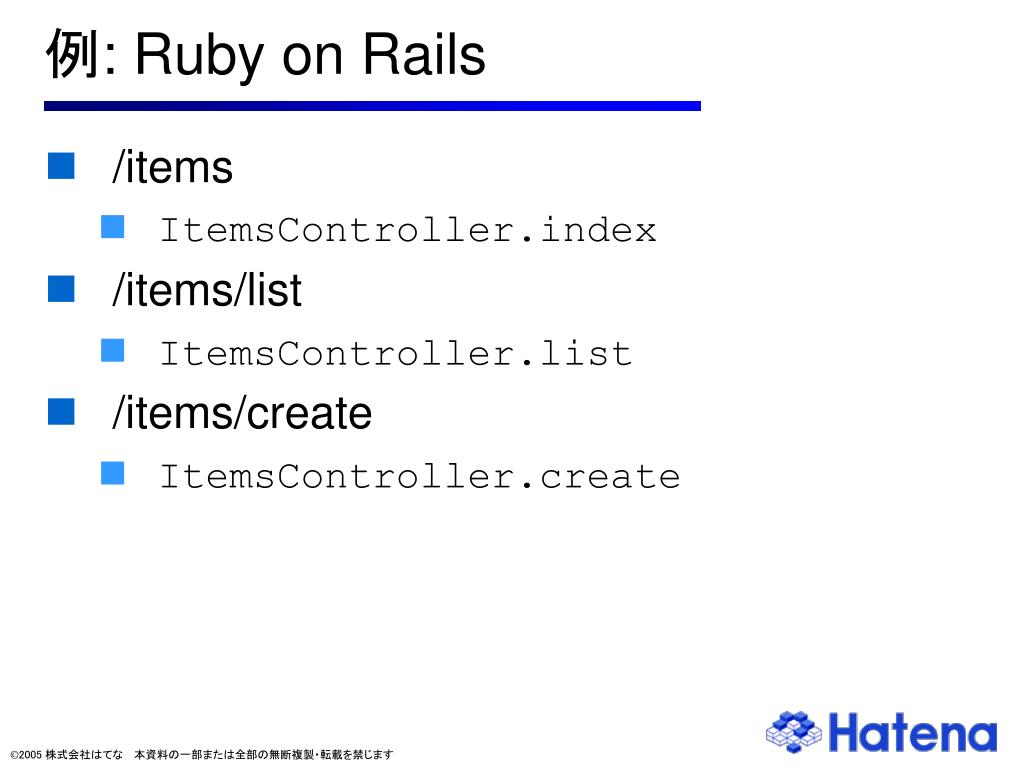 例: Ruby on Rails

/items

ItemsController.index

/items/list

ItemsController.list

/items/create

ItemsController.create

©2005 株式会社はてな　本資料の一部または全部の無断複製・転載を禁じます

Hatena